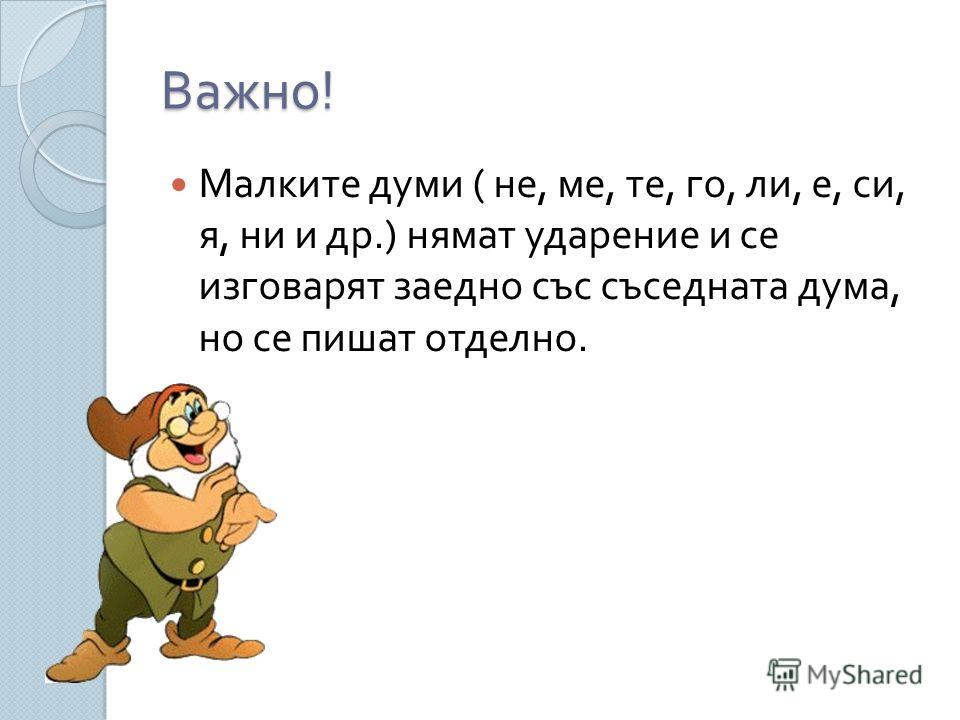 Важно!

Малките думи ( не, ме, те, го, ли, е, си, я, ни и др.) нямат ударение и се изговарят заедно със съседната дума, но се пишат отделно.

MyShared